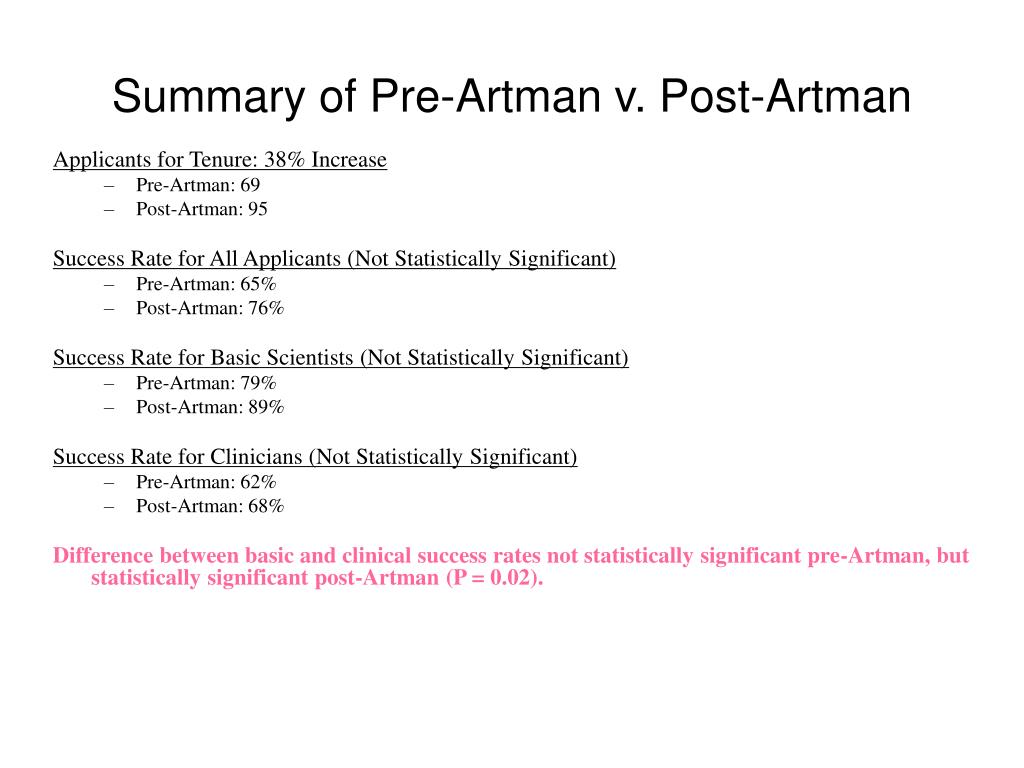 Summary of Pre-Artman v. Post-Artman

Applicants for Tenure: 38% Increase
– Pre-Artman: 69
– Post-Artman: 95

Success Rate for All Applicants (Not Statistically Significant)
– Pre-Artman: 65%
– Post-Artman: 76%

Success Rate for Basic Scientists (Not Statistically Significant)
– Pre-Artman: 79%
– Post-Artman: 89%

Success Rate for Clinicians (Not Statistically Significant)
– Pre-Artman: 62%
– Post-Artman: 68%

Difference between basic and clinical success rates not statistically significant pre-Artman, but statistically significant post-Artman (P = 0.02).